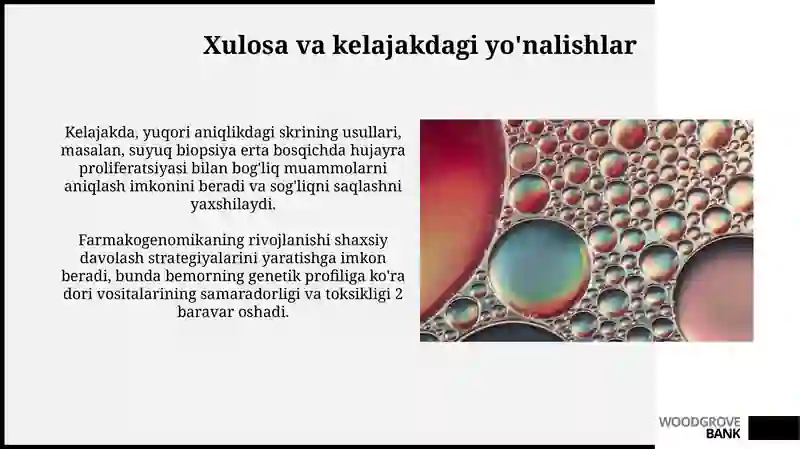 Xulosa va kelajakdagi yo'nalishlar

Kelajakda, yuqori aniqlikdagi skrining usullari, masalan, suyuq biopsiya erta bosqichda hujayra proliferatsiyasi bilan bog'liq muammolarni aniqlash imkonini beradi va sog'liqni saqlashni yaxshilaydi.

Farmakogenomikaning rivojlanishi shaxsiy davolash strategiyalarini yaratishga imkon beradi, bunda bemorning genetik profiliga ko'ra dori vositalarining samaradorligi va toksikligi 2 baravar oshadi.

WOODGROVE
BANK